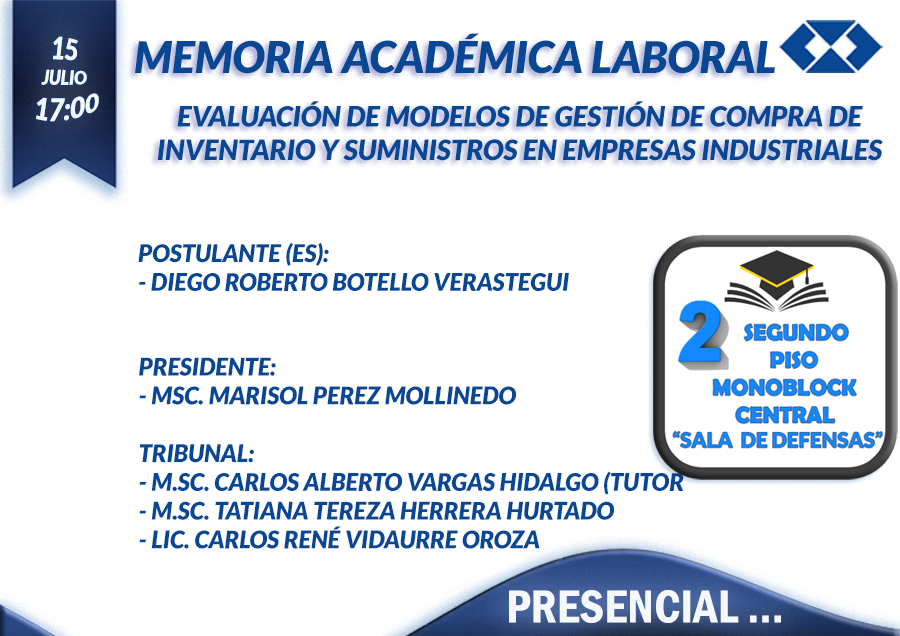 15
JULIO
17:00

MEMORIA ACADÉMICA LABORAL

EVALUACIÓN DE MODELOS DE GESTIÓN DE COMPRA DE INVENTARIO Y SUMINISTROS EN EMPRESAS INDUSTRIALES

POSTULANTE (ES):
- DIEGO ROBERTO BOTELLO VERASTEGUI

PRESIDENTE:
- MSC. MARISOL PEREZ MOLLINEDO

TRIBUNAL:
- M.SC. CARLOS ALBERTO VARGAS HIDALGO (TUTOR
- M.SC. TATIANA TEREZA HERRERA HURTADO
- LIC. CARLOS RENÉ VIDAURRE OROZA

2 SEGUNDO PISO MONOBLOCK CENTRAL "SALA DE DEFENSAS"

PRESENCIAL ...